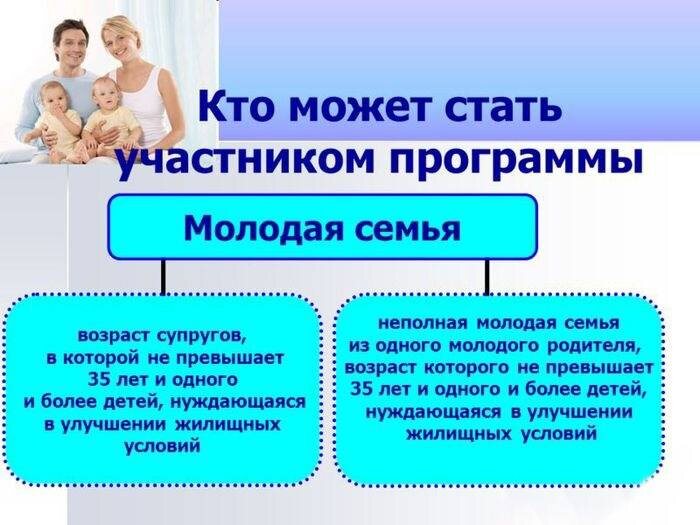 Кто может стать участником программы

Молодая семья

возраст супругов, в которой не превышает 35 лет и одного и более детей, нуждающаяся в улучшении жилищных условий

неполная молодая семья из одного молодого родителя, возраст которого не превышает 35 лет и одного и более детей, нуждающаяся в улучшении жилищных условий